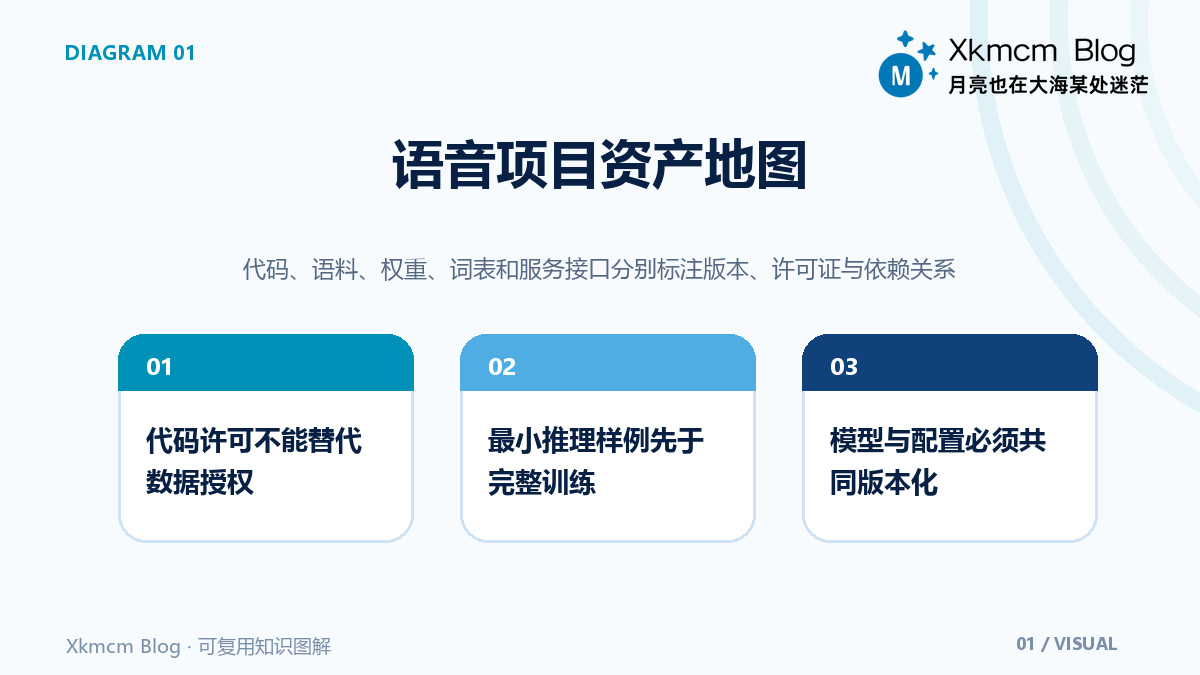 DIAGRAM 01

M Xkmcm Blog
月亮也在大海某处迷茫

语音项目资产地图

代码、语料、权重、词表和服务接口分别标注版本、许可证与依赖关系

01
代码许可不能替代数据授权

02
最小推理样例先于完整训练

03
模型与配置必须共同版本化

Xkmcm Blog · 可复用知识图解

01 / VISUAL